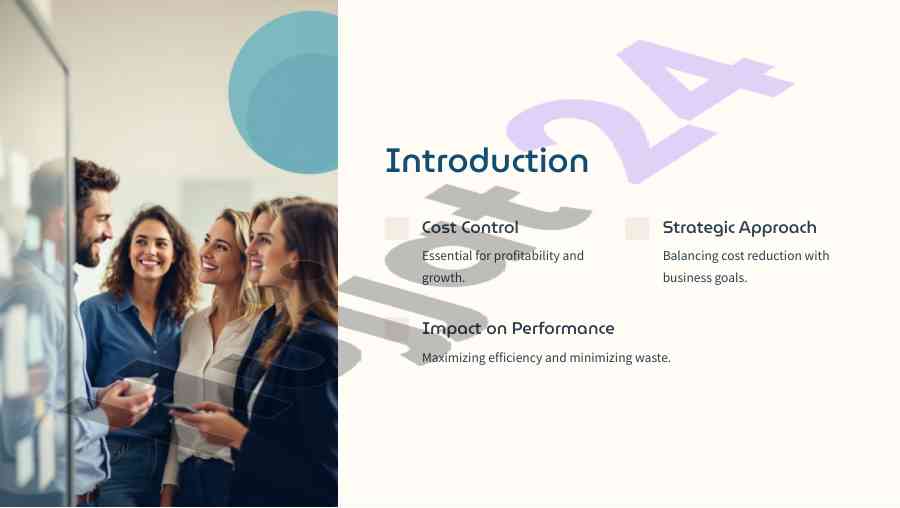 Introduction

Cost Control

Essential for profitability and growth.

Strategic Approach

Balancing cost reduction with business goals.

Impact on Performance

Maximizing efficiency and minimizing waste.

Slot24